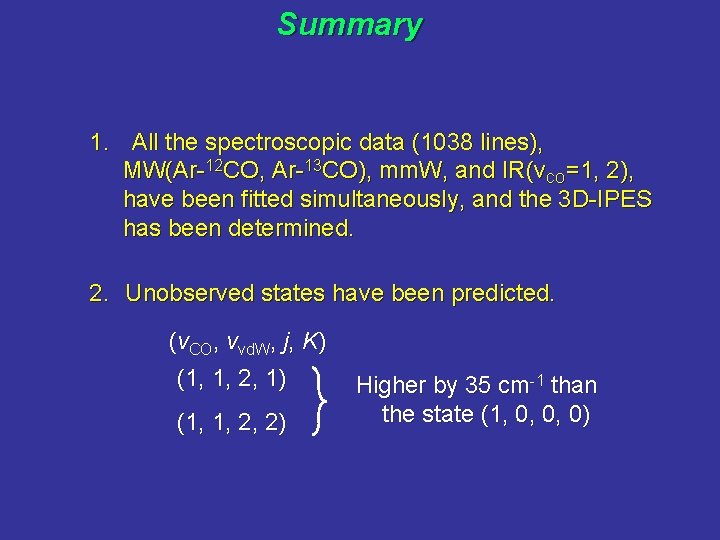 Summary

1. All the spectroscopic data (1038 lines), MW(Ar-$^{12}$CO, Ar-$^{13}$CO), mmW, and IR($v_{CO}$=1, 2), have been fitted simultaneously, and the 3D-IPES has been determined.

2. Unobserved states have been predicted.

($v_{CO}$, $v_{vdW}$, $j$, $K$)
(1, 1, 2, 1)
(1, 1, 2, 2)

Higher by 35 cm$^{-1}$ than the state (1, 0, 0, 0)